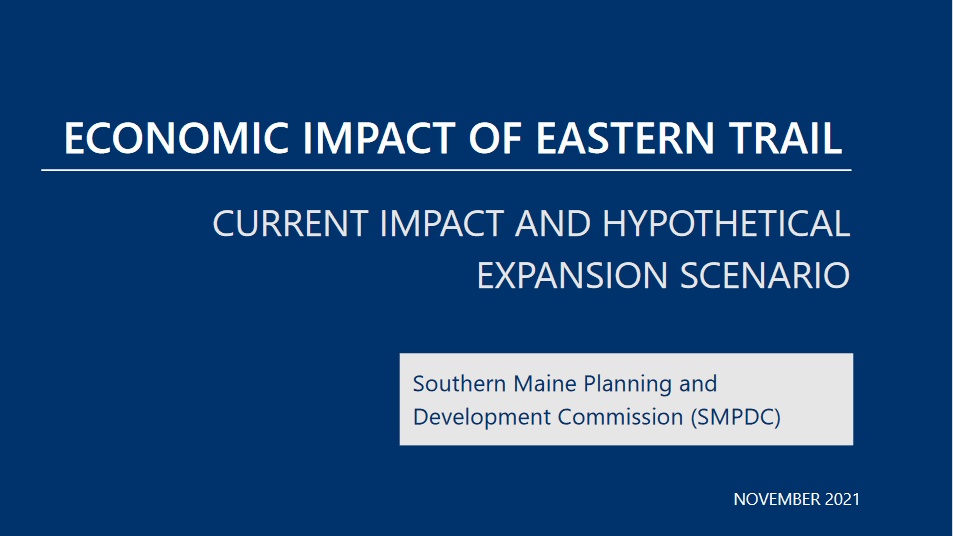 ECONOMIC IMPACT OF EASTERN TRAIL

CURRENT IMPACT AND HYPOTHETICAL EXPANSION SCENARIO

Southern Maine Planning and Development Commission (SMPDC)

NOVEMBER 2021